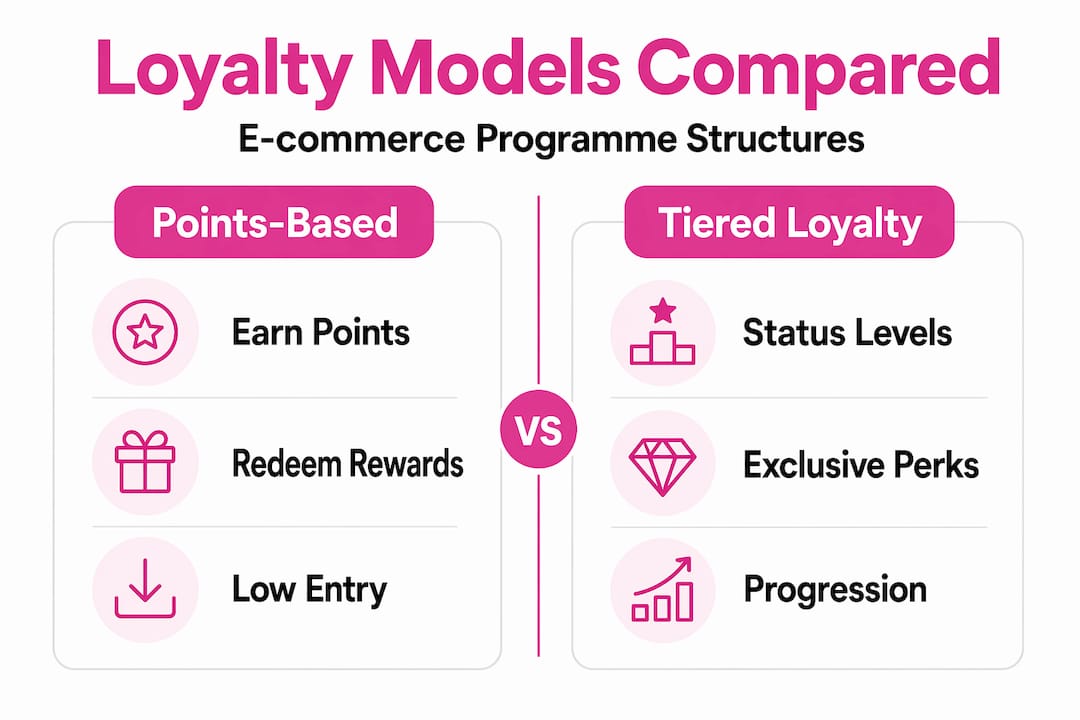 Loyalty Models Compared

E-commerce Programme Structures

Points-Based

Earn Points

Redeem Rewards

Low Entry

VS

Tiered Loyalty

Status Levels

Exclusive Perks

Progression